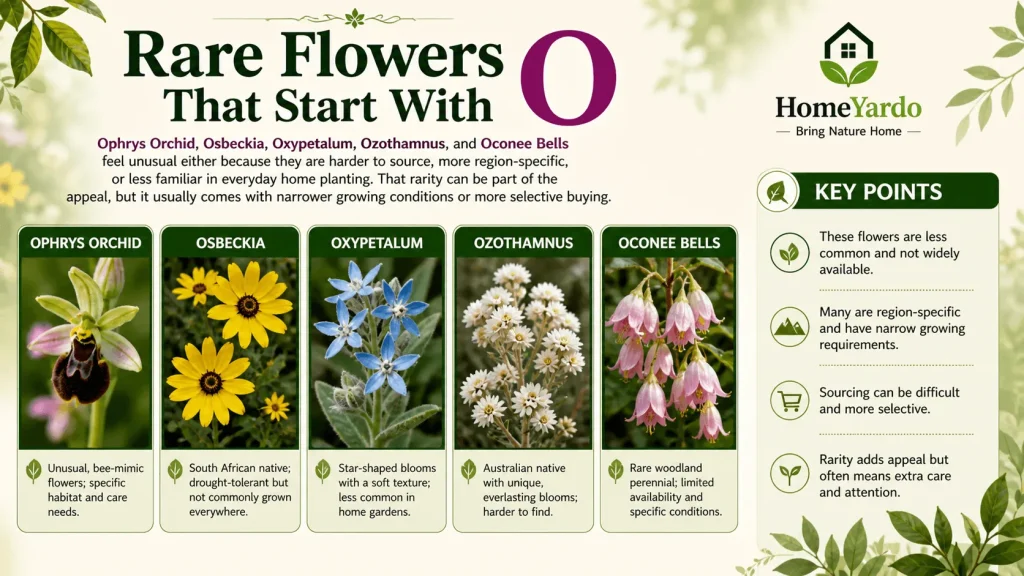 Rare Flowers That Start With O

HomeYardo
Bring Nature Home

Ophrys Orchid, Osbeckia, Oxypetalum, Ozothamnus, and Oconee Bells feel unusual either because they are harder to source, more region-specific, or less familiar in everyday home planting. That rarity can be part of the appeal, but it usually comes with narrower growing conditions or more selective buying.

OPHRYS ORCHID
Unusual, bee-mimic flowers; specific habitat and care needs.

OSBECKIA
South African native; drought-tolerant but not commonly grown everywhere.

OXYPETALUM
Star-shaped blooms with a soft texture; less common in home gardens.

OZOTHAMNUS
Australian native with unique, everlasting blooms; harder to find.

OCONEE BELLS
Rare woodland perennial; limited availability and specific conditions.

KEY POINTS

These flowers are less common and not widely available.

Many are region-specific and have narrow growing requirements.

Sourcing can be difficult and more selective.

Rarity adds appeal but often means extra care and attention.